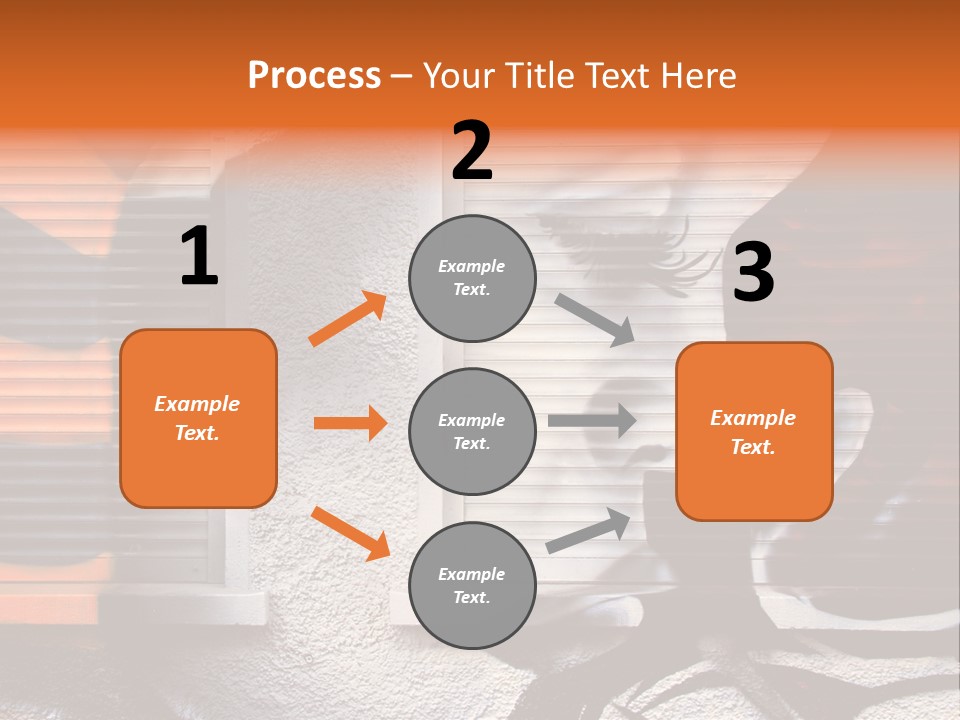 Process – Your Title Text Here

1

Example Text.

2

Example Text.

Example Text.

Example Text.

3

Example Text.